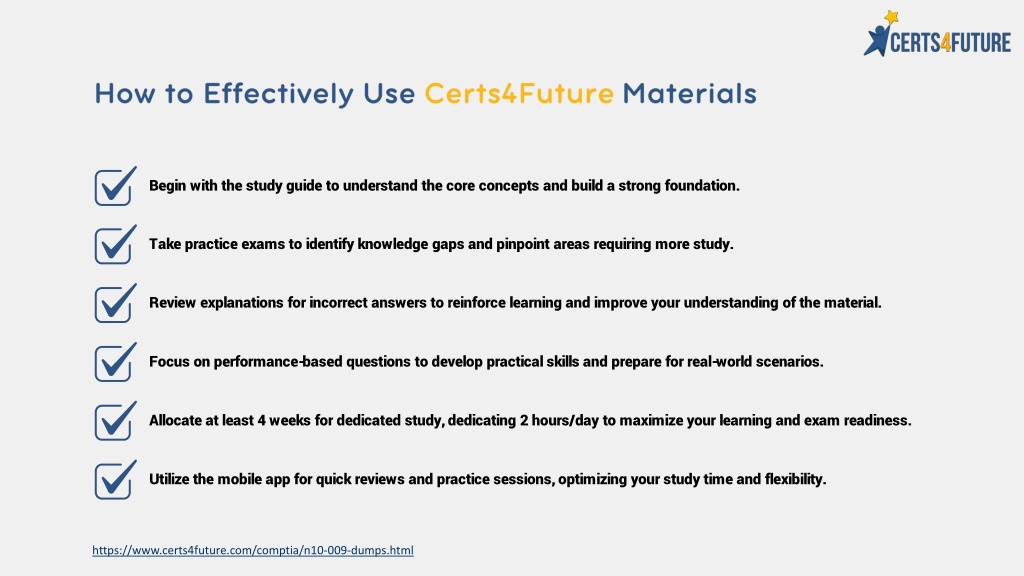 CERTS4FUTURE

How to Effectively Use Certs4Future Materials

Begin with the study guide to understand the core concepts and build a strong foundation.

Take practice exams to identify knowledge gaps and pinpoint areas requiring more study.

Review explanations for incorrect answers to reinforce learning and improve your understanding of the material.

Focus on performance-based questions to develop practical skills and prepare for real-world scenarios.

Allocate at least 4 weeks for dedicated study, dedicating 2 hours/day to maximize your learning and exam readiness.

Utilize the mobile app for quick reviews and practice sessions, optimizing your study time and flexibility.

https://www.certs4future.com/comptia/n10-009-dumps.html